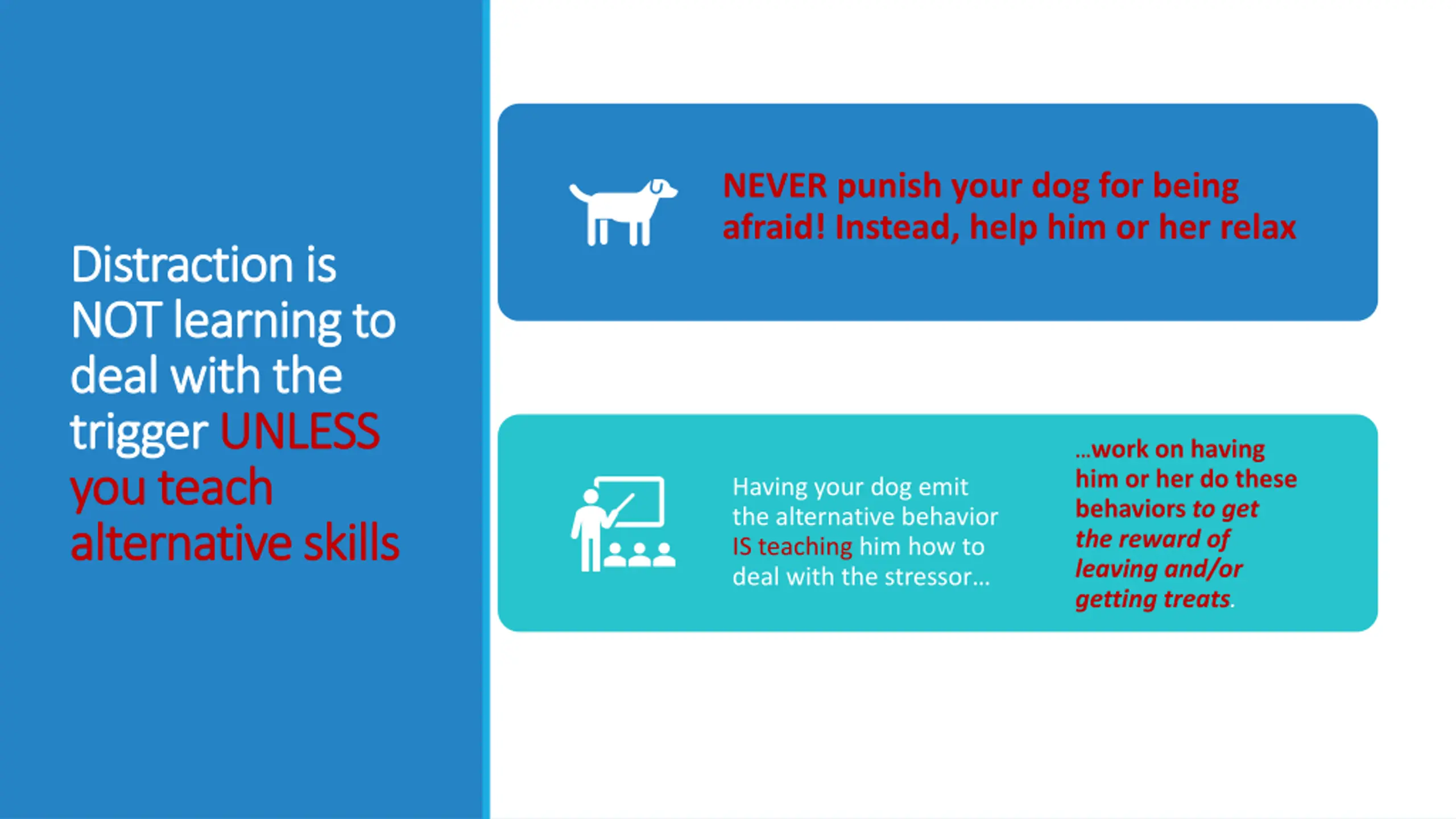 Distraction is NOT learning to deal with the trigger UNLESS you teach alternative skills

NEVER punish your dog for being afraid! Instead, help him or her relax

Having your dog emit the alternative behavior IS teaching him how to deal with the stressor…

…work on having him or her do these behaviors to get the reward of leaving and/or getting treats.